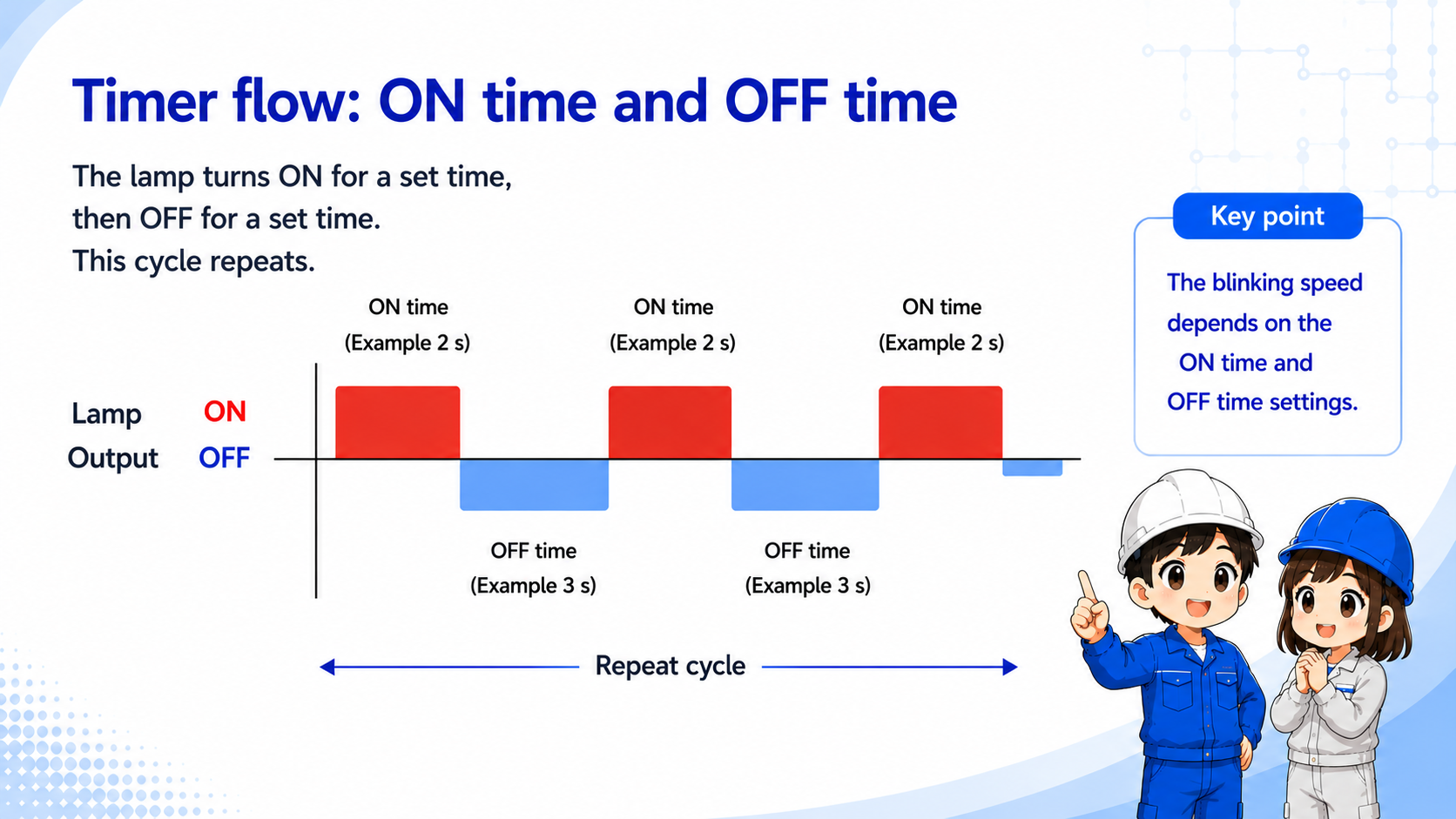 Timer flow: ON time and OFF time

The lamp turns ON for a set time, then OFF for a set time. This cycle repeats.

ON time
(Example 2 s)

ON time
(Example 2 s)

ON time
(Example 2 s)

Lamp Output

ON

OFF

OFF time
(Example 3 s)

OFF time
(Example 3 s)

Repeat cycle

Key point

The blinking speed depends on the ON time and OFF time settings.